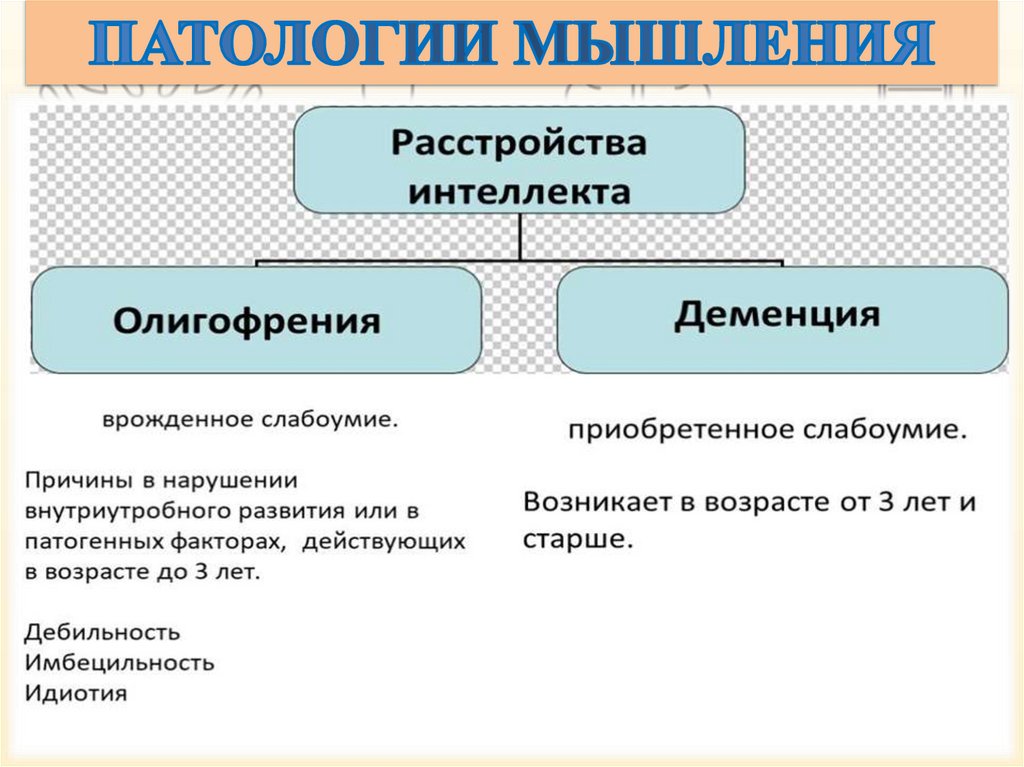 ПАТОЛОГИИ МЫШЛЕНИЯ

Расстройства интеллекта

Олигофрения

Деменция

врожденное слабоумие.

Причины в нарушении внутриутробного развития или в патогенных факторах, действующих в возрасте до 3 лет.

Дебильность
Имбецильность
Идиотия

приобретенное слабоумие.

Возникает в возрасте от 3 лет и старше.